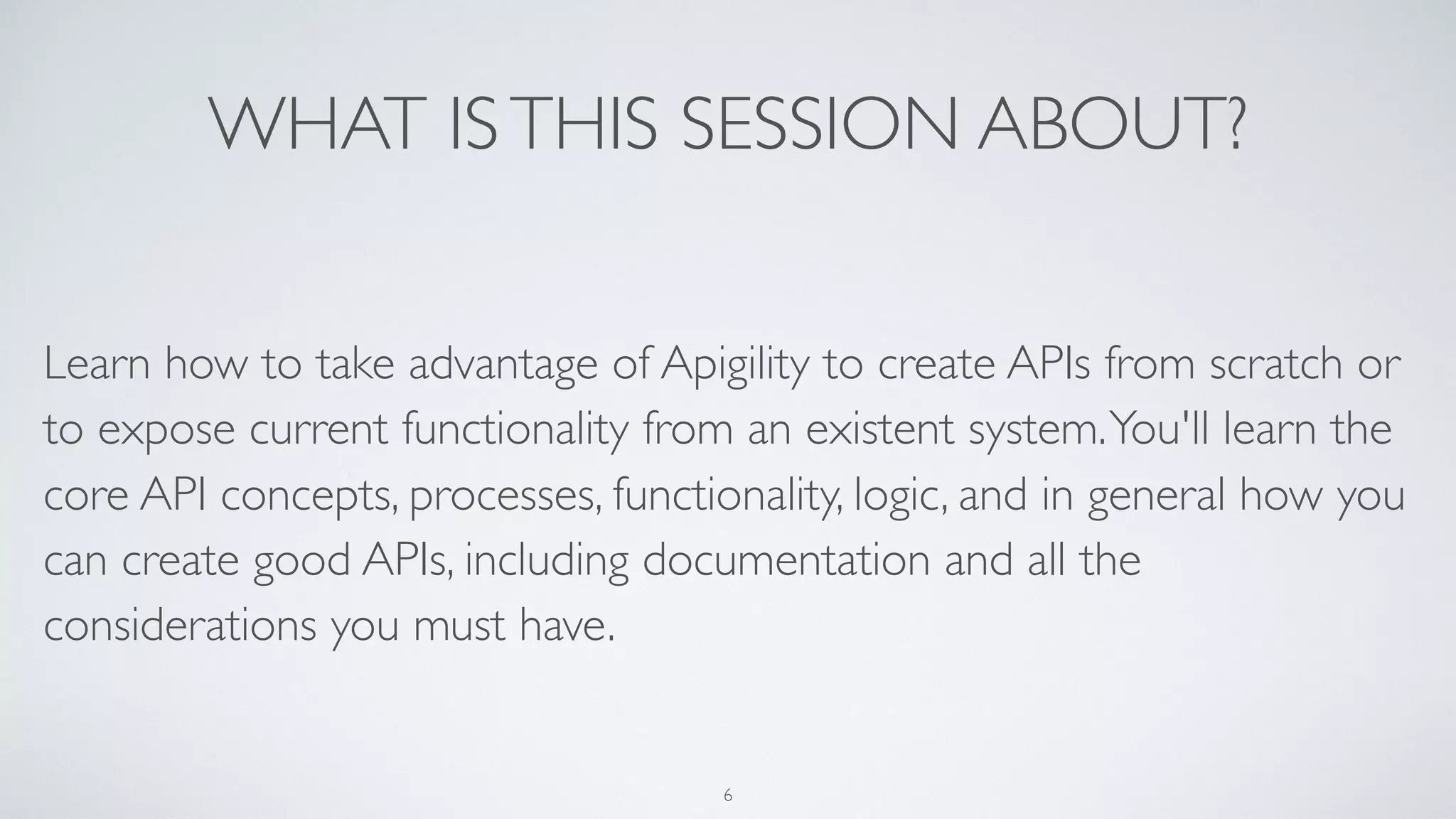 WHAT IS THIS SESSION ABOUT?

Learn how to take advantage of Apigility to create APIs from scratch or to expose current functionality from an existent system. You'll learn the core API concepts, processes, functionality, logic, and in general how you can create good APIs, including documentation and all the considerations you must have.

6